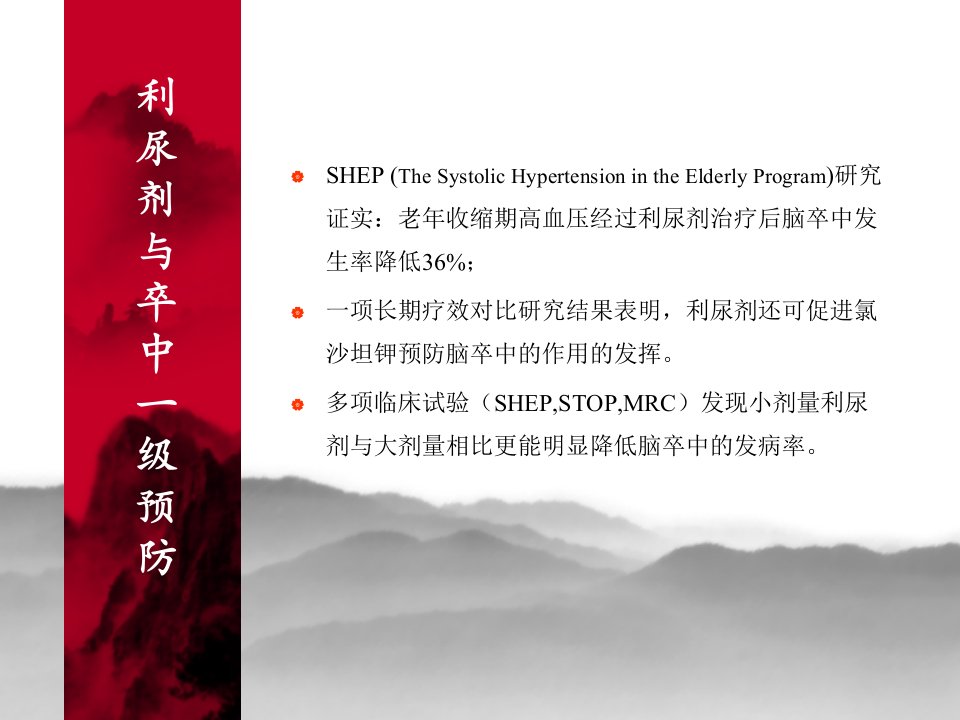 利尿剂与卒中一级预防

SHEP (The Systolic Hypertension in the Elderly Program)研究证实：老年收缩期高血压经过利尿剂治疗后脑卒中发生率降低36%；

一项长期疗效对比研究结果表明，利尿剂还可促进氯沙坦钾预防脑卒中的作用的发挥。

多项临床试验（SHEP,STOP,MRC）发现小剂量利尿剂与大剂量相比更能明显降低脑卒中的发病率。